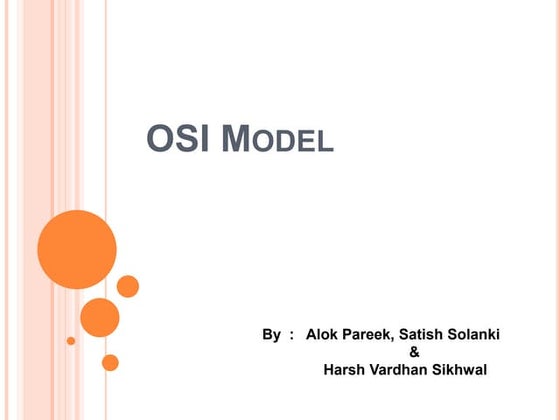 OSI MODEL

By : Alok Pareek, Satish Solanki
&
Harsh Vardhan Sikhwal